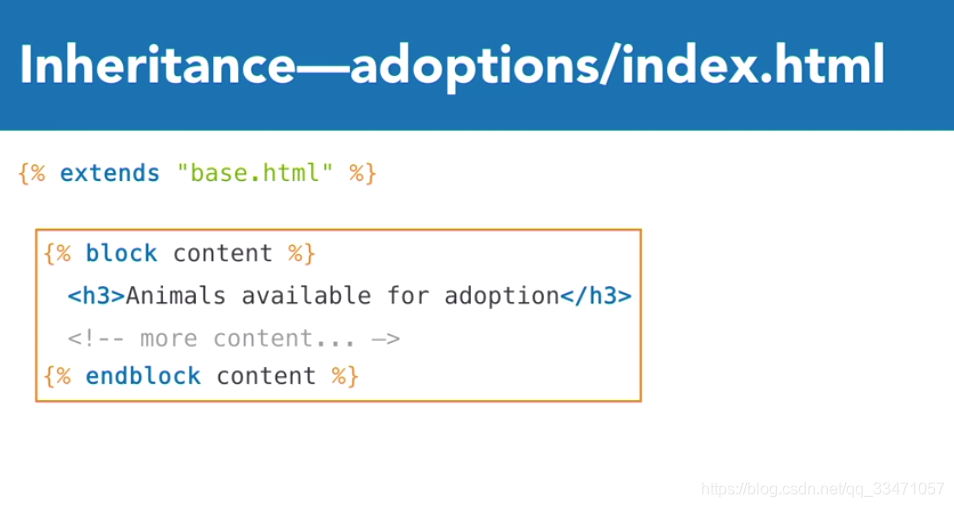 Inheritance—adoptions/index.html

{% extends "base.html" %}

{% block content %}
<h3>Animals available for adoption</h3>
<!-- more content... —>
{% endblock content %}

https://blog.csdn.net/qq_33471057